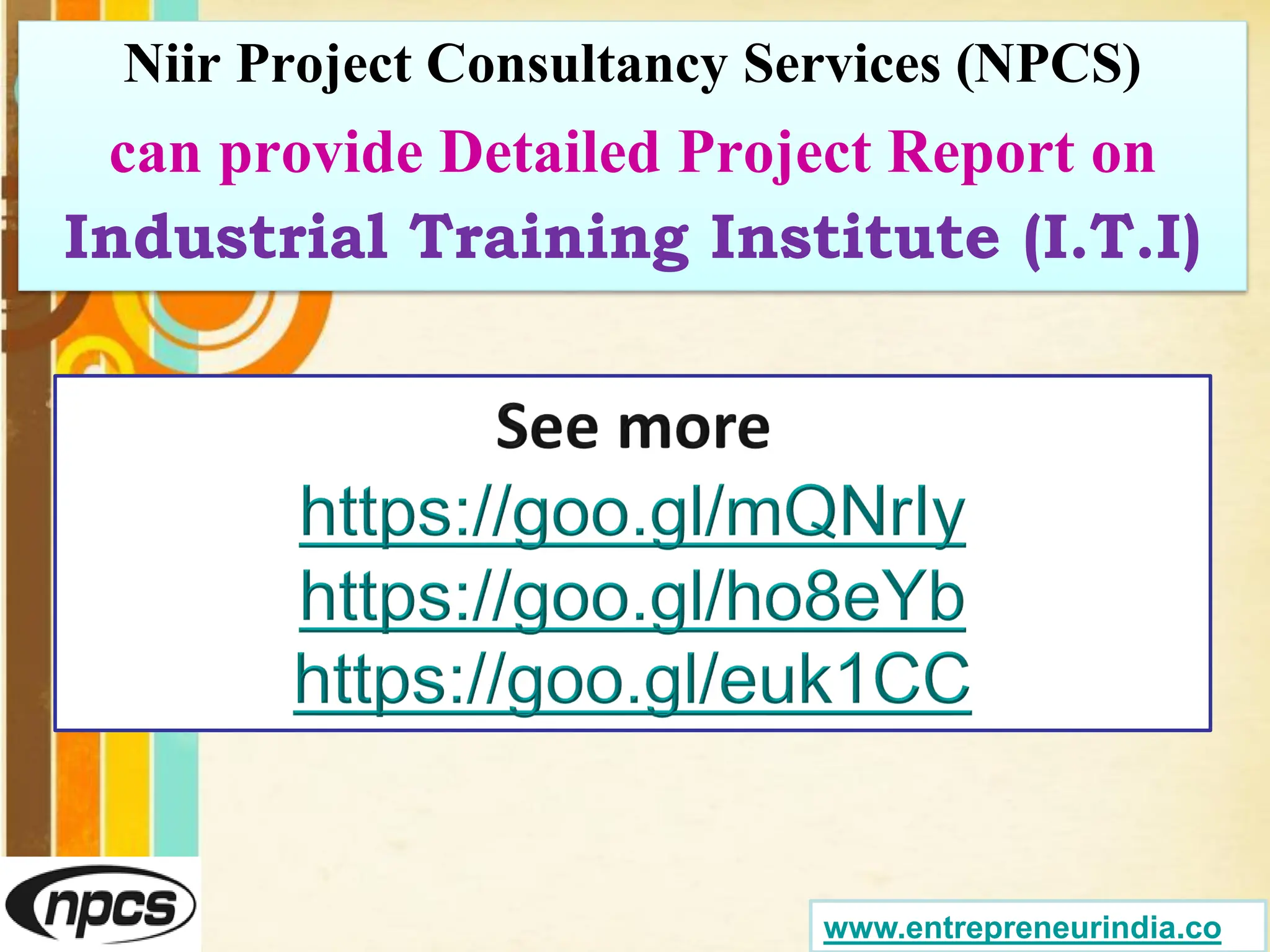 Niir Project Consultancy Services (NPCS) can provide Detailed Project Report on Industrial Training Institute (I.T.I)

See more
https://goo.gl/mQNrly
https://goo.gl/ho8eYb
https://goo.gl/euk1CC

npcs

www.entrepreneurindia.co